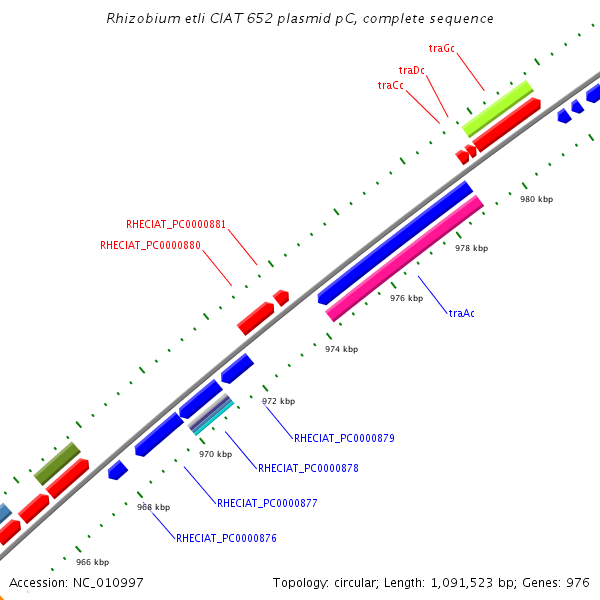 Rhizobium etli CIAT 652 plasmid pC, complete sequence

traGc
traDc
traCc

980 kbp

RHECIAT_PC0000881
RHECIAT_PC0000880

978 kbp

976 kbp
traAc

974 kbp

972 kbp
RHECIAT_PC0000879

970 kbp
RHECIAT_PC0000878

RHECIAT_PC0000877

968 kbp
RHECIAT_PC0000876

966 kbp

Accession: NC_010997
Topology: circular; Length: 1,091,523 bp; Genes: 976